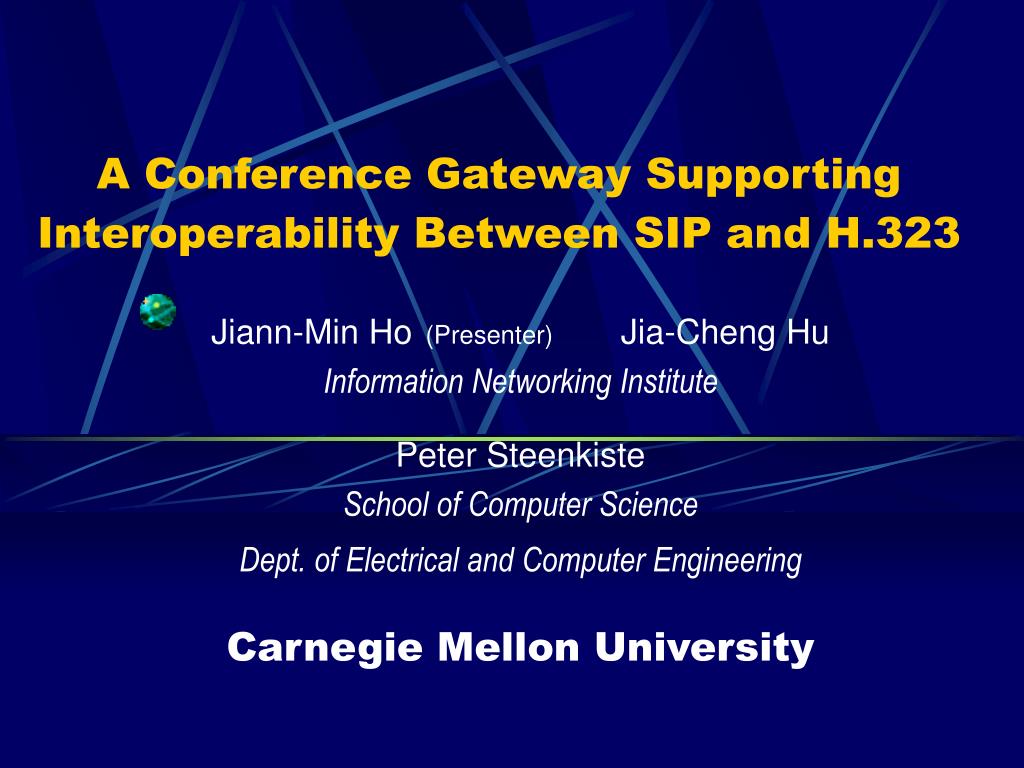 A Conference Gateway Supporting Interoperability Between SIP and H.323

Jiann-Min Ho (Presenter) Jia-Cheng Hu
Information Networking Institute

Peter Steenkiste
School of Computer Science
Dept. of Electrical and Computer Engineering

Carnegie Mellon University